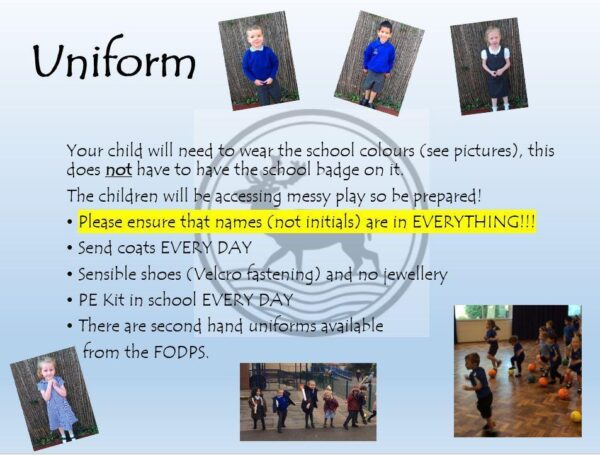 Uniform

Your child will need to wear the school colours (see pictures), this does not have to have the school badge on it.

The children will be accessing messy play so be prepared!

• Please ensure that names (not initials) are in EVERYTHING!!!
• Send coats EVERY DAY
• Sensible shoes (Velcro fastening) and no jewellery
• PE Kit in school EVERY DAY
• There are second hand uniforms available from the FODPS.